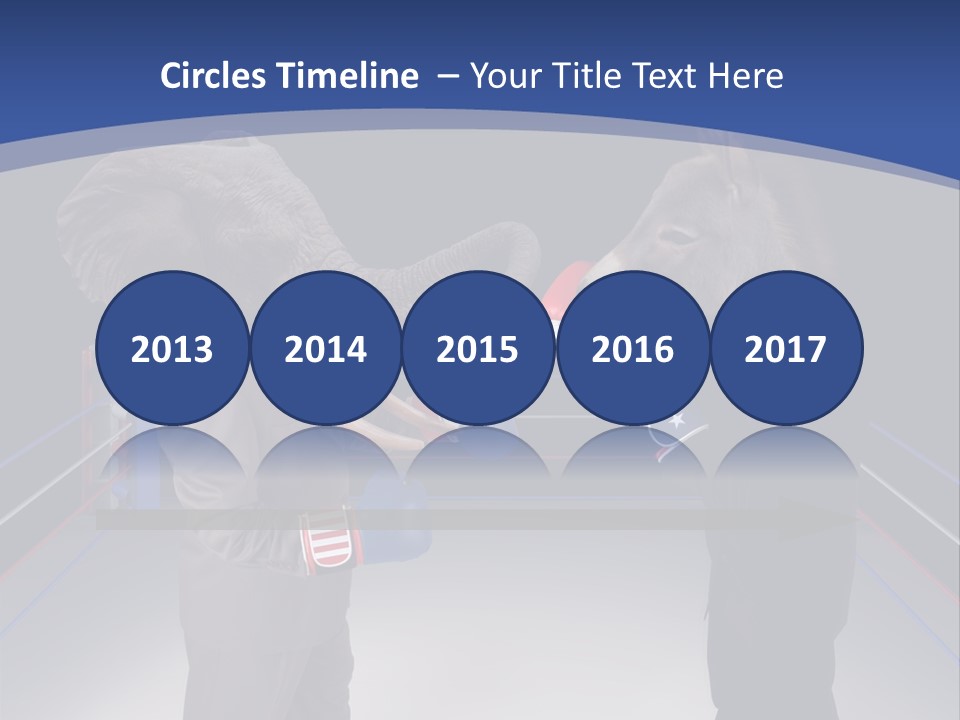 Circles Timeline – Your Title Text Here

2013 2014 2015 2016 2017